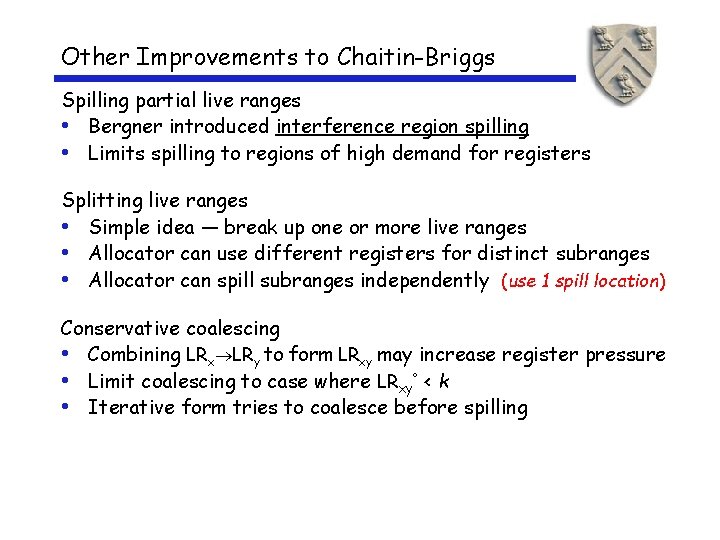 Other Improvements to Chaitin-Briggs

Spilling partial live ranges
• Bergner introduced interference region spilling
• Limits spilling to regions of high demand for registers

Splitting live ranges
• Simple idea — break up one or more live ranges
• Allocator can use different registers for distinct subranges
• Allocator can spill subranges independently (use 1 spill location)

Conservative coalescing
• Combining $LR_x \rightarrow LR_y$ to form $LR_{xy}$ may increase register pressure
• Limit coalescing to case where $LR_{xy}^{\circ} < k$
• Iterative form tries to coalesce before spilling